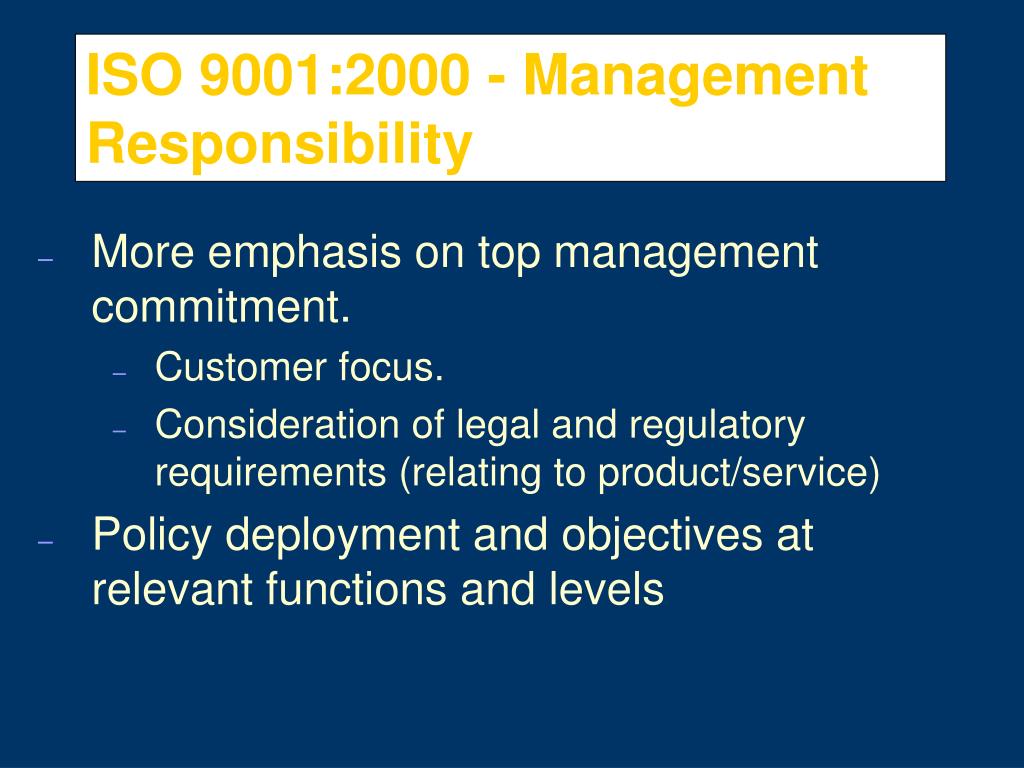 ISO 9001:2000 - Management Responsibility

– More emphasis on top management commitment.

– Customer focus.

– Consideration of legal and regulatory requirements (relating to product/service)

– Policy deployment and objectives at relevant functions and levels